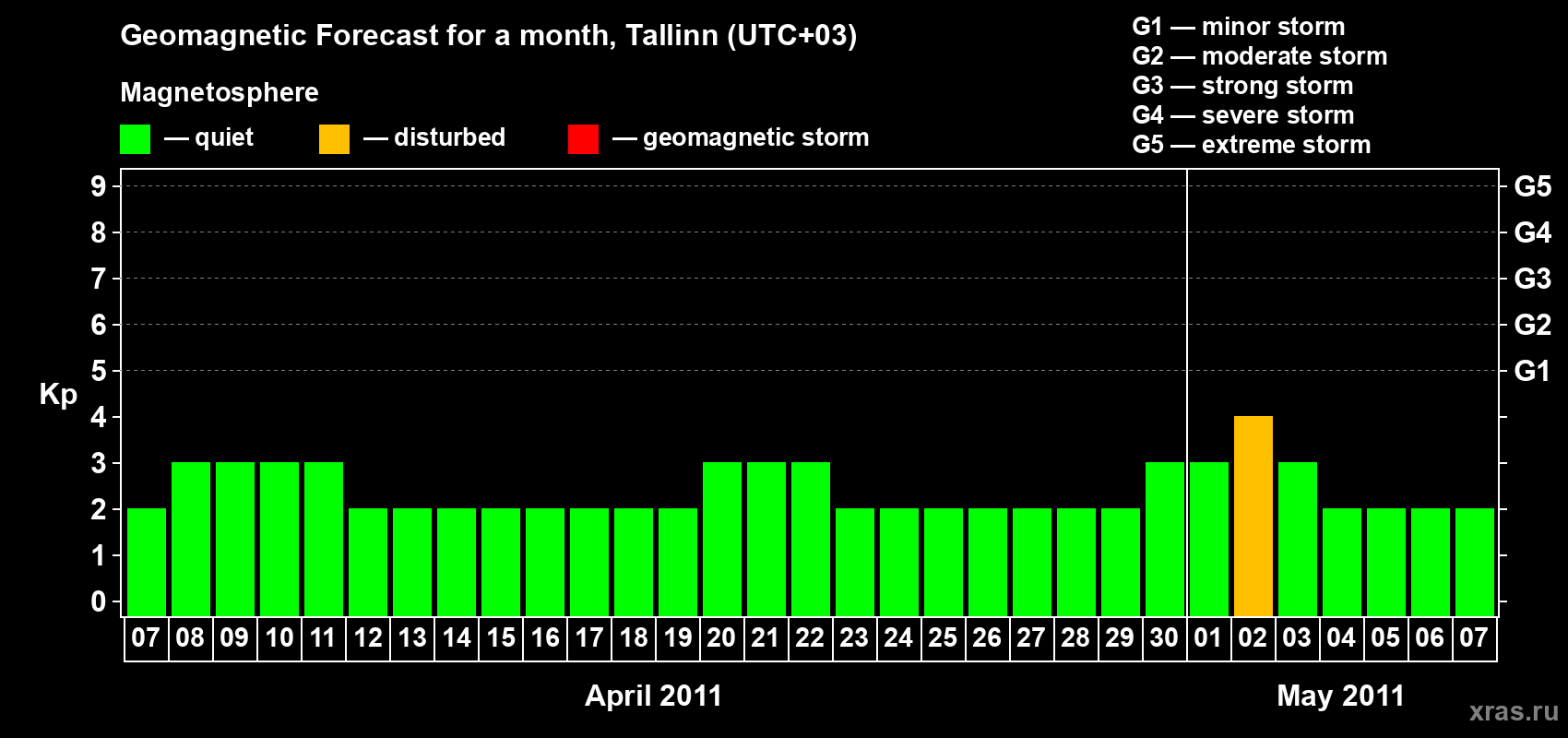 Geomagnetic Forecast for a month, Tallinn (UTC+03)

Magnetosphere

— quiet — disturbed — geomagnetic storm

G1 — minor storm
G2 — moderate storm
G3 — strong storm
G4 — severe storm
G5 — extreme storm

Kp

9
8
7
6
5
4
3
2
1
0

G5
G4
G3
G2
G1

07 08 09 10 11 12 13 14 15 16 17 18 19 20 21 22 23 24 25 26 27 28 29 30 01 02 03 04 05 06 07

April 2011

May 2011

xras.ru